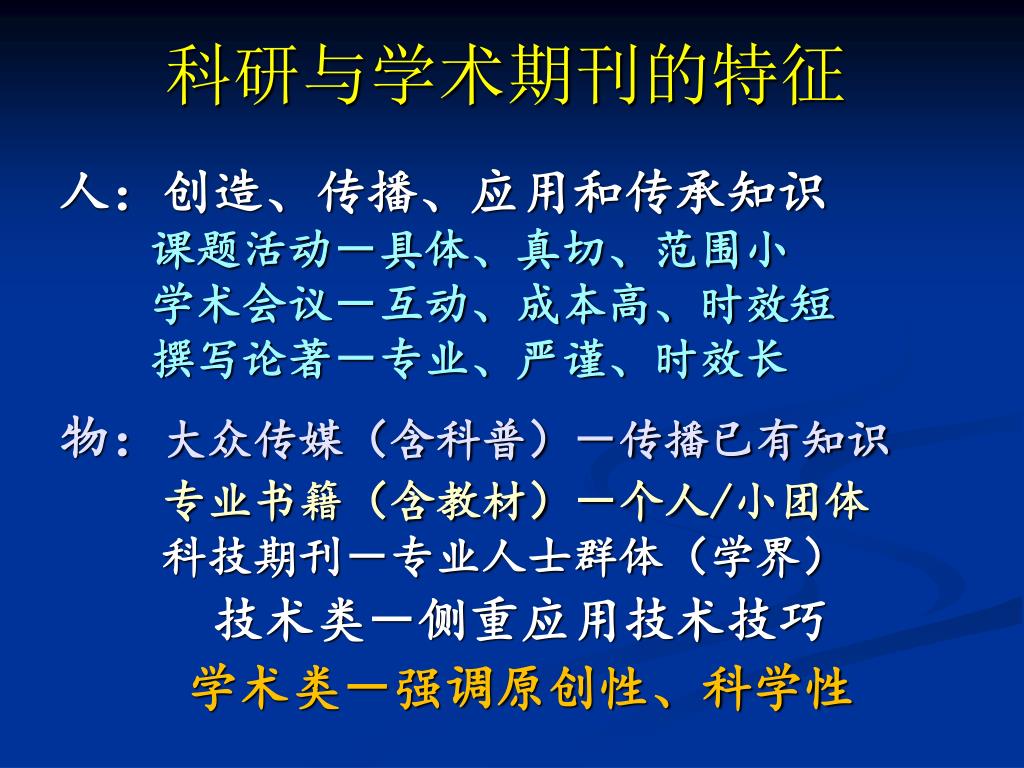 科研与学术期刊的特征

人：创造、传播、应用和传承知识
课题活动－具体、真切、范围小
学术会议－互动、成本高、时效短
撰写论著－专业、严谨、时效长

物：大众传媒（含科普）－传播已有知识
专业书籍（含教材）－个人/小团体
科技期刊－专业人士群体（学界）
技术类－侧重应用技术技巧
学术类－强调原创性、科学性